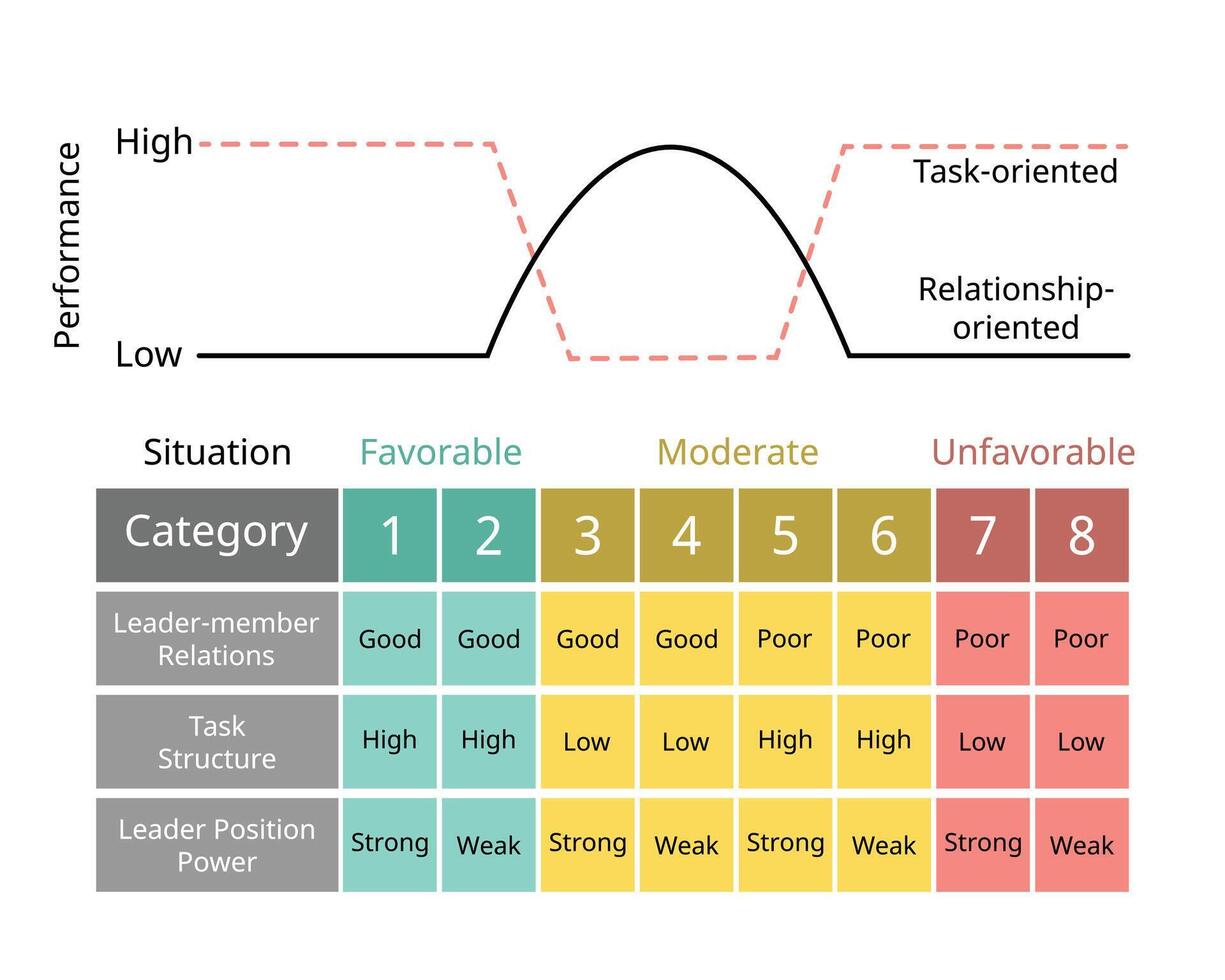 Performance

High

Low

Task-oriented

Relationship-oriented

Situation Favorable Moderate Unfavorable

| Category | 1 | 2 | 3 | 4 | 5 | 6 | 7 | 8 |
|---|---|---|---|---|---|---|---|---|
| Leader-member Relations | Good | Good | Good | Good | Poor | Poor | Poor | Poor |
| Task Structure | High | High | Low | Low | High | High | Low | Low |
| Leader Position Power | Strong | Weak | Strong | Weak | Strong | Weak | Strong | Weak |